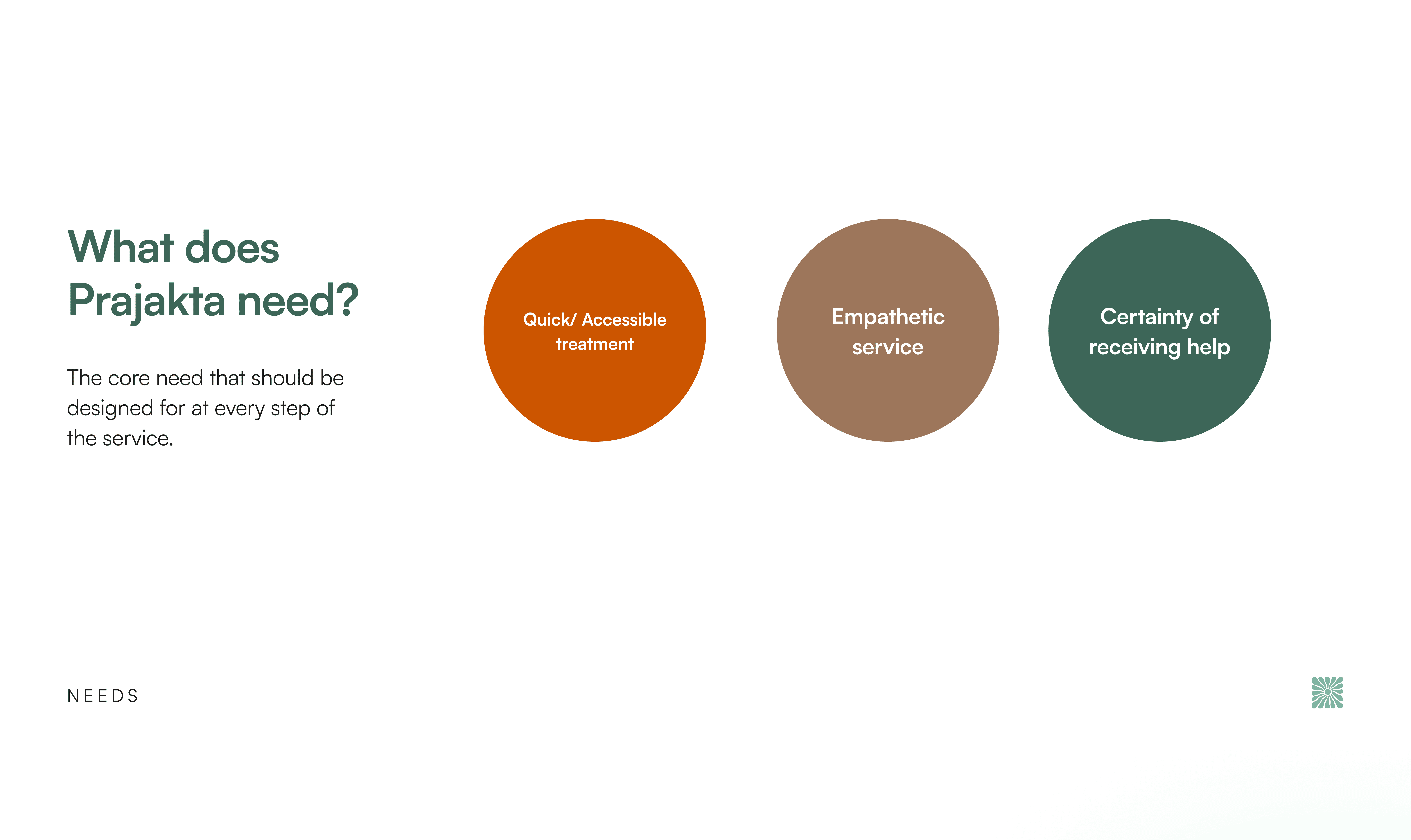 What does Prajakta need?

The core need that should be designed for at every step of the service.

Quick/ Accessible treatment

Empathetic service

Certainty of receiving help

NEEDS